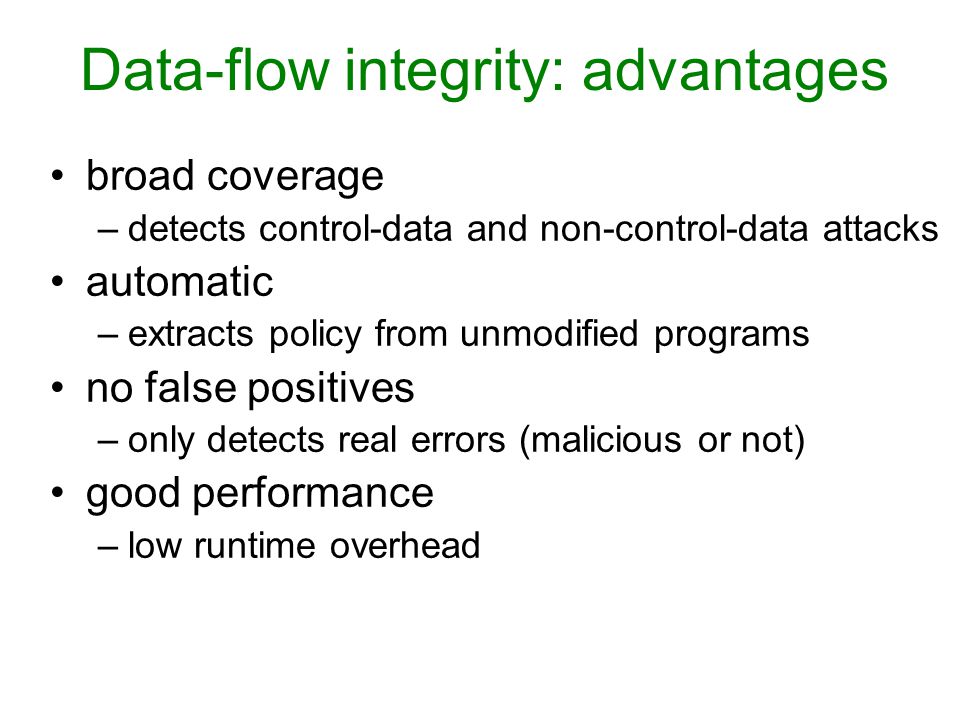 Data-flow integrity: advantages

• broad coverage
  – detects control-data and non-control-data attacks
• automatic
  – extracts policy from unmodified programs
• no false positives
  – only detects real errors (malicious or not)
• good performance
  – low runtime overhead